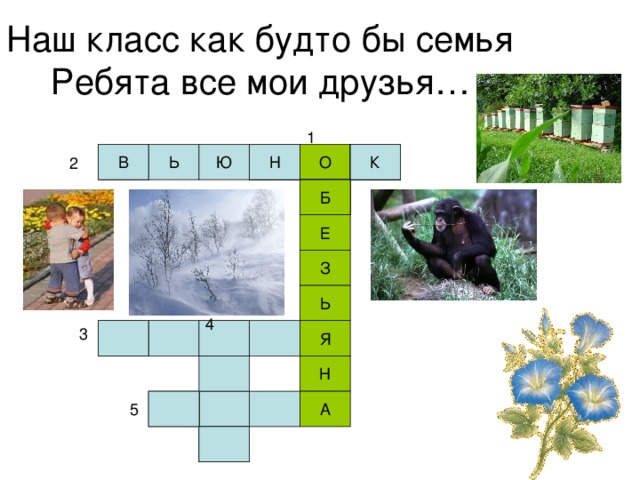 Наш класс как будто бы семья
Ребята все мои друзья…

1

2 В Ь Ю Н О К

Б
Е
З
Ь
3 4 Я
Н
5 А